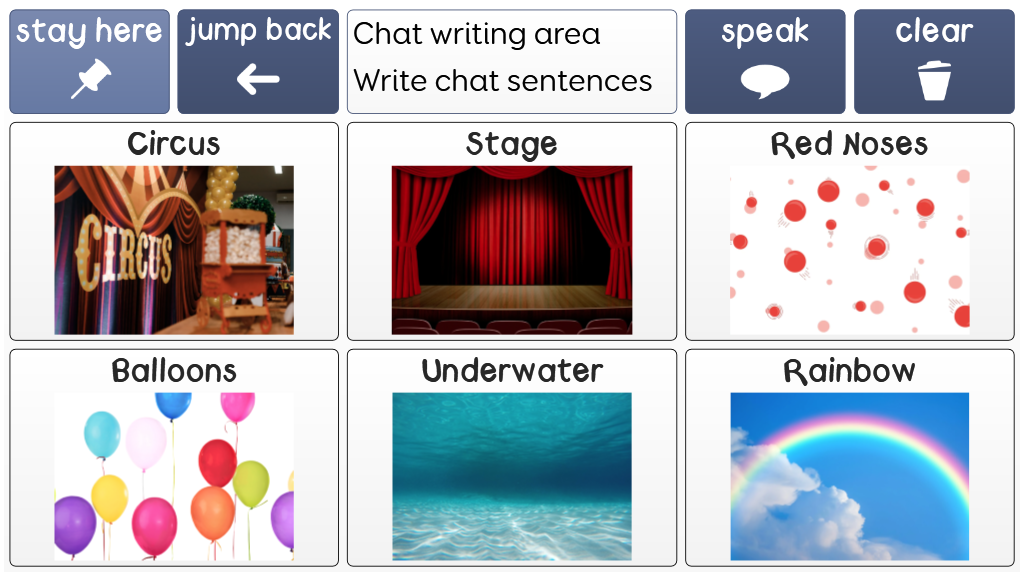 stay here

jump back

Chat writing area
Write chat sentences

speak

clear

Circus

CIRCUS

Stage

Red Noses

Balloons

Underwater

Rainbow